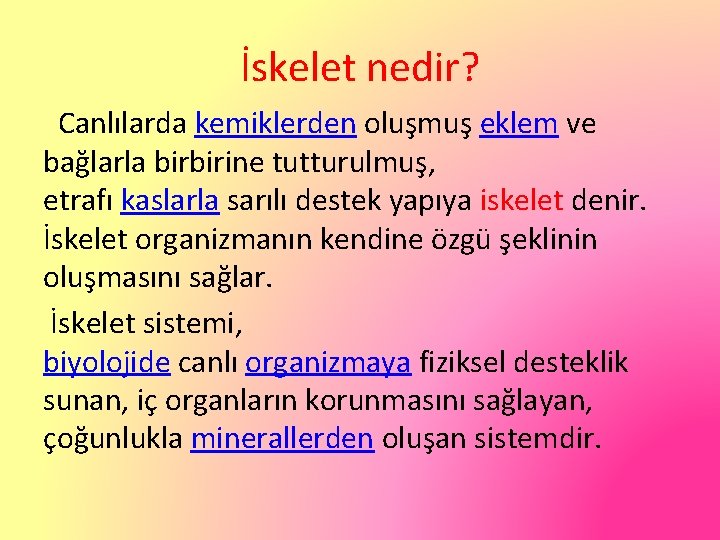 İskelet nedir?

Canlılarda kemiklerden oluşmuş eklem ve bağlarla birbirine tutturulmuş, etrafı kaslarla sarılı destek yapıya iskelet denir. İskelet organizmanın kendine özgü şeklinin oluşmasını sağlar.

İskelet sistemi, biyolojide canlı organizmaya fiziksel desteklik sunan, iç organların korunmasını sağlayan, çoğunlukla minerallerden oluşan sistemdir.